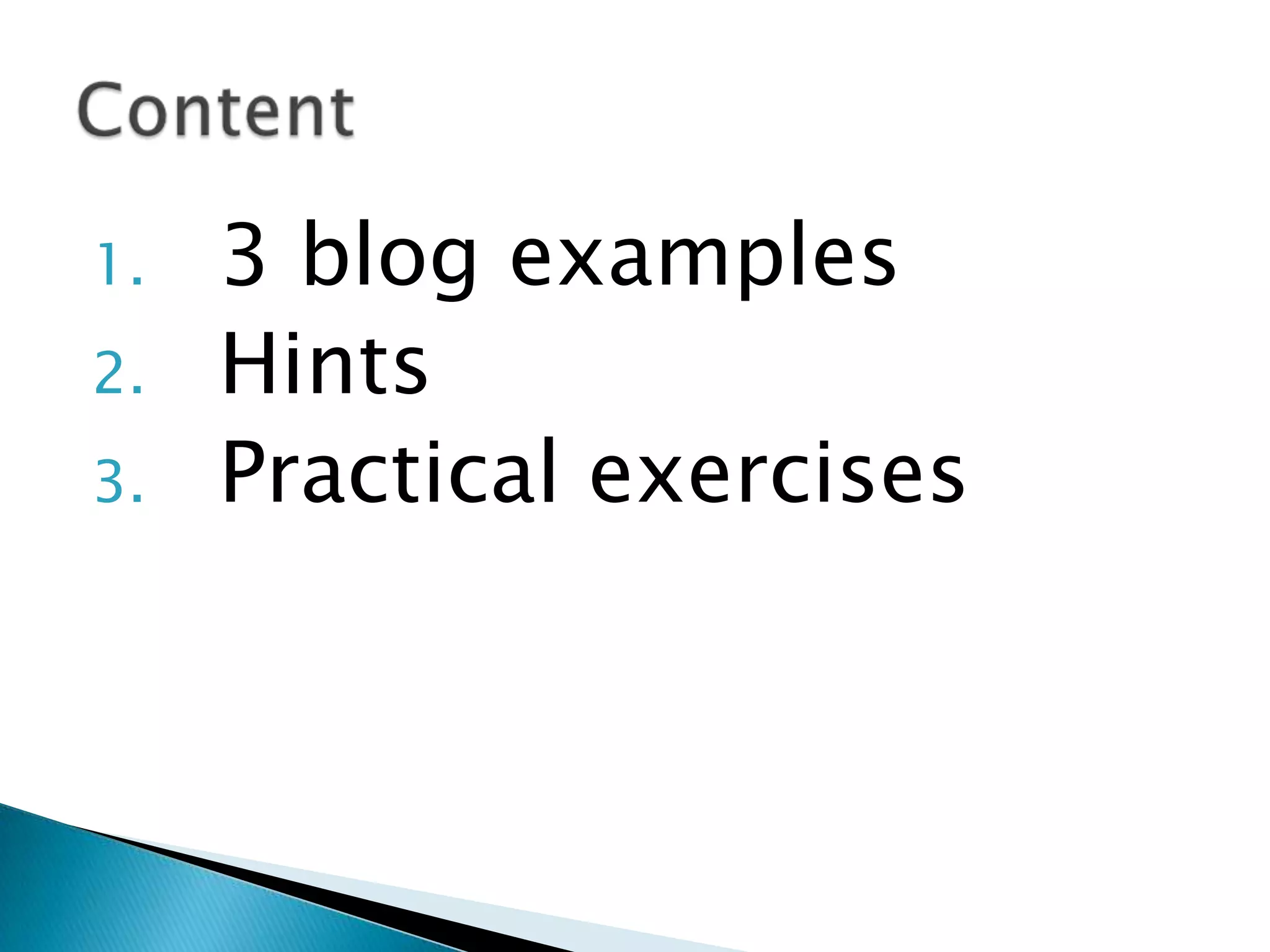 Content

1. 3 blog examples
2. Hints
3. Practical exercises